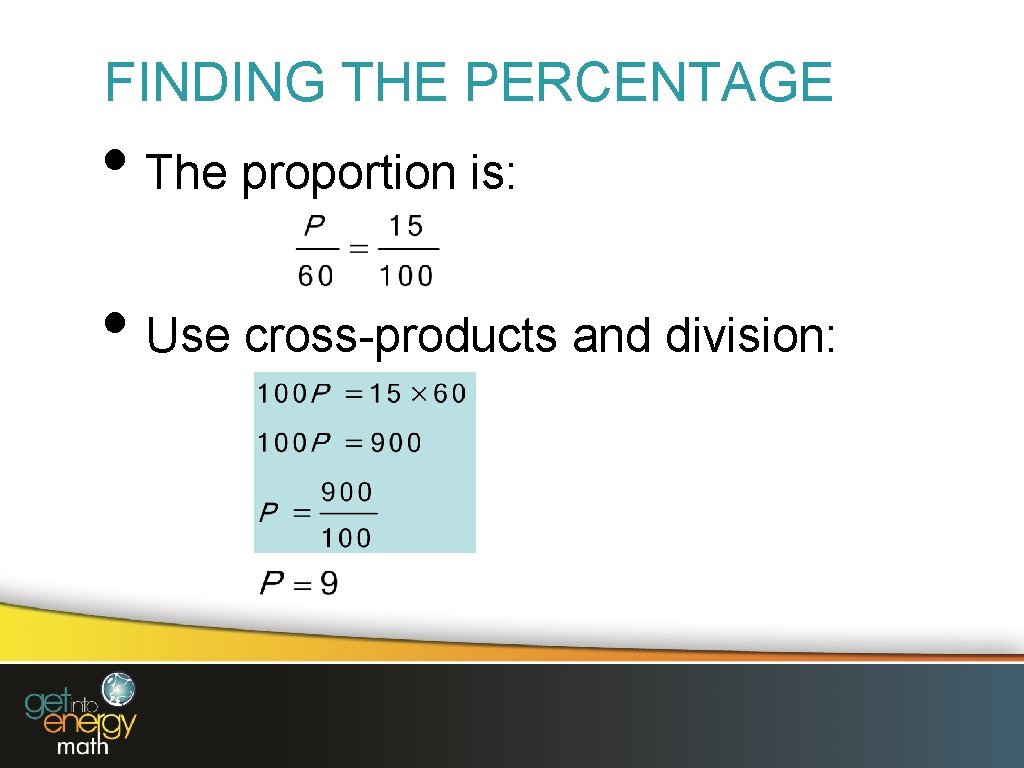 FINDING THE PERCENTAGE

• The proportion is:

$\frac{P}{60} = \frac{15}{100}$

• Use cross-products and division:

$100P = 15 \times 60$

$100P = 900$

$P = \frac{900}{100}$

$P = 9$

get into energy math